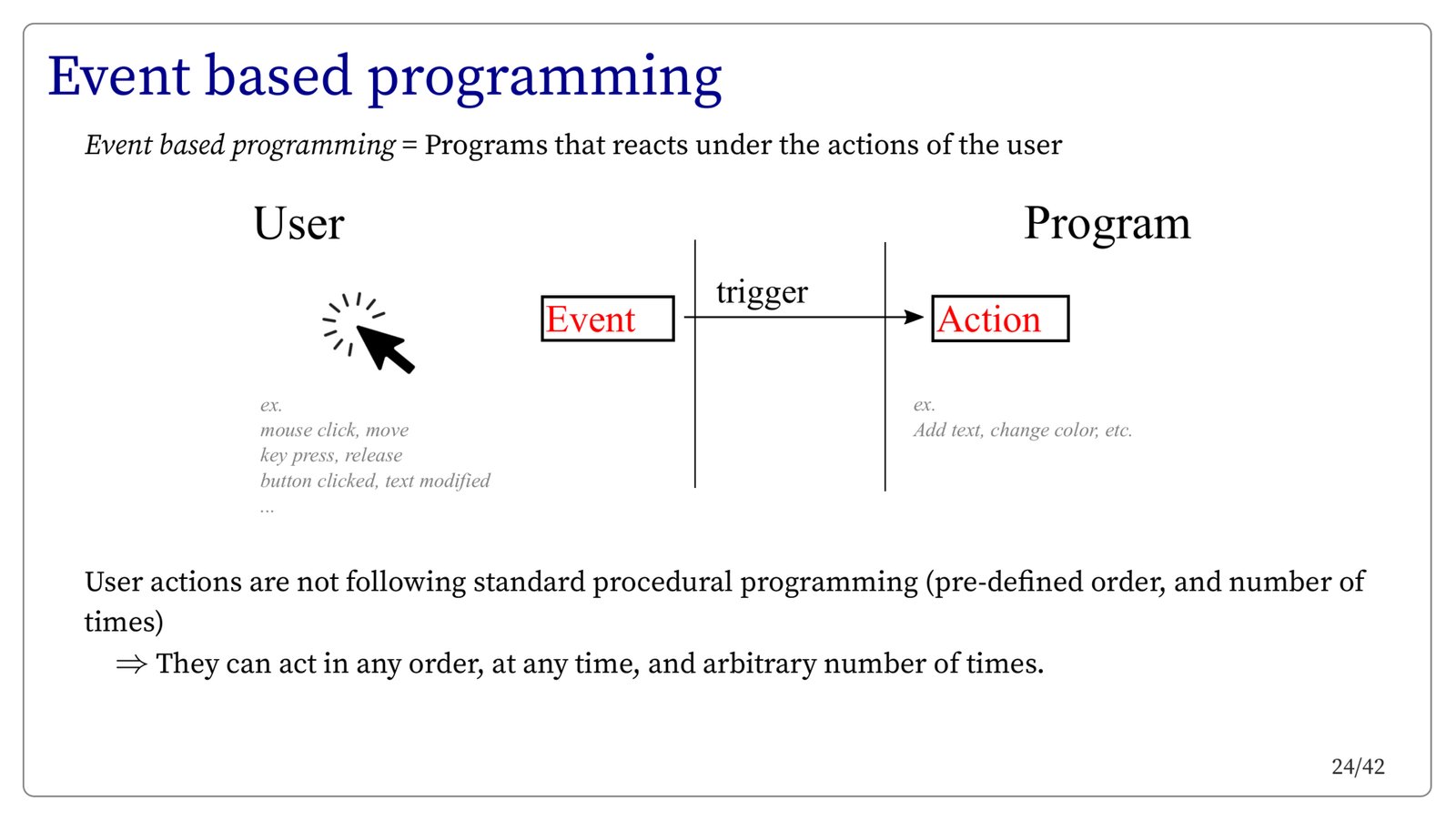 Event based programming

Event based programming = Programs that reacts under the actions of the user

User

Program

Event

trigger

Action

ex.
mouse click, move
key press, release
button clicked, text modified
...

ex.
Add text, change color, etc.

User actions are not following standard procedural programming (pre-defined order, and number of times)

$\Rightarrow$ They can act in any order, at any time, and arbitrary number of times.

24/42